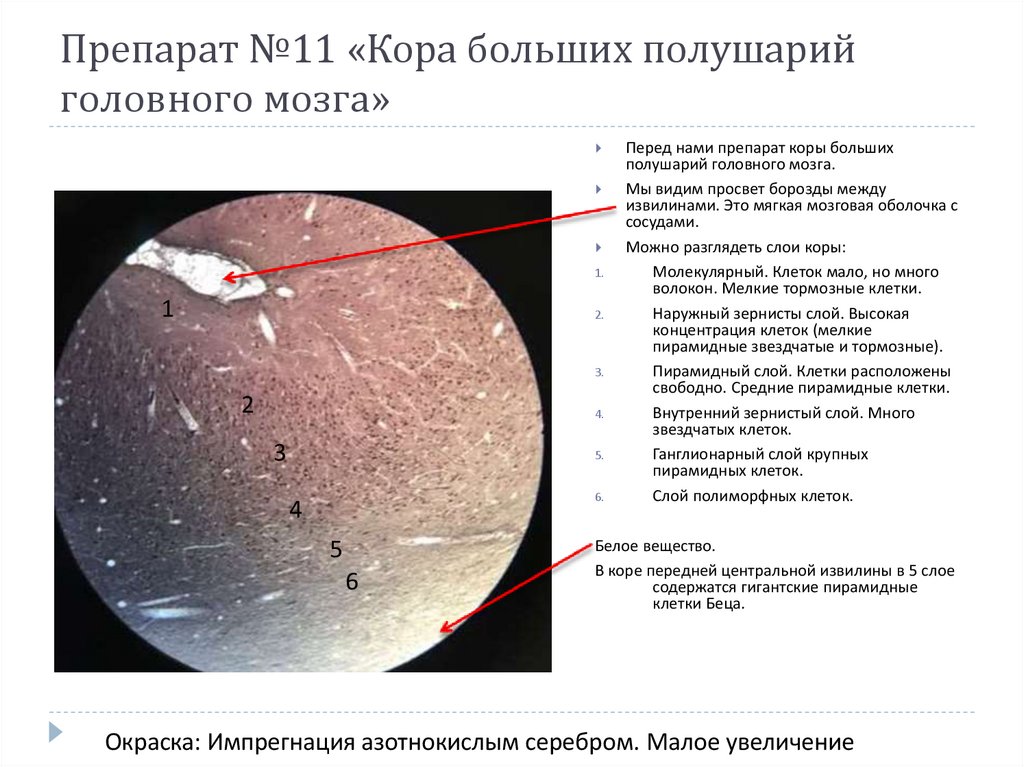 Препарат №11 «Кора больших полушарий головного мозга»

1
2
3
4
5
6

Перед нами препарат коры больших полушарий головного мозга.

Мы видим просвет борозды между извилинами. Это мягкая мозговая оболочка с сосудами.

Можно разглядеть слои коры:

1. Молекулярный. Клеток мало, но много волокон. Мелкие тормозные клетки.
2. Наружный зернисты слой. Высокая концентрация клеток (мелкие пирамидные звездчатые и тормозные).
3. Пирамидный слой. Клетки расположены свободно. Средние пирамидные клетки.
4. Внутренний зернистый слой. Много звездчатых клеток.
5. Ганглионарный слой крупных пирамидных клеток.
6. Слой полиморфных клеток.

Белое вещество.

В коре передней центральной извилины в 5 слое содержатся гигантские пирамидные клетки Беца.

Окраска: Импрегнация азотнокислым серебром. Малое увеличение